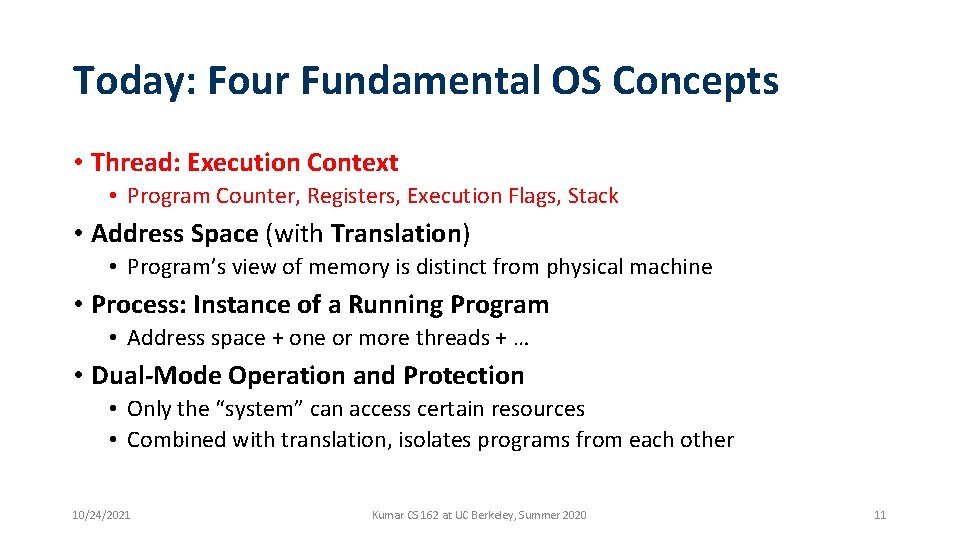 Today: Four Fundamental OS Concepts

• Thread: Execution Context
  • Program Counter, Registers, Execution Flags, Stack
• Address Space (with Translation)
  • Program's view of memory is distinct from physical machine
• Process: Instance of a Running Program
  • Address space + one or more threads + …
• Dual-Mode Operation and Protection
  • Only the "system" can access certain resources
  • Combined with translation, isolates programs from each other

10/24/2021

Kumar CS 162 at UC Berkeley, Summer 2020

11